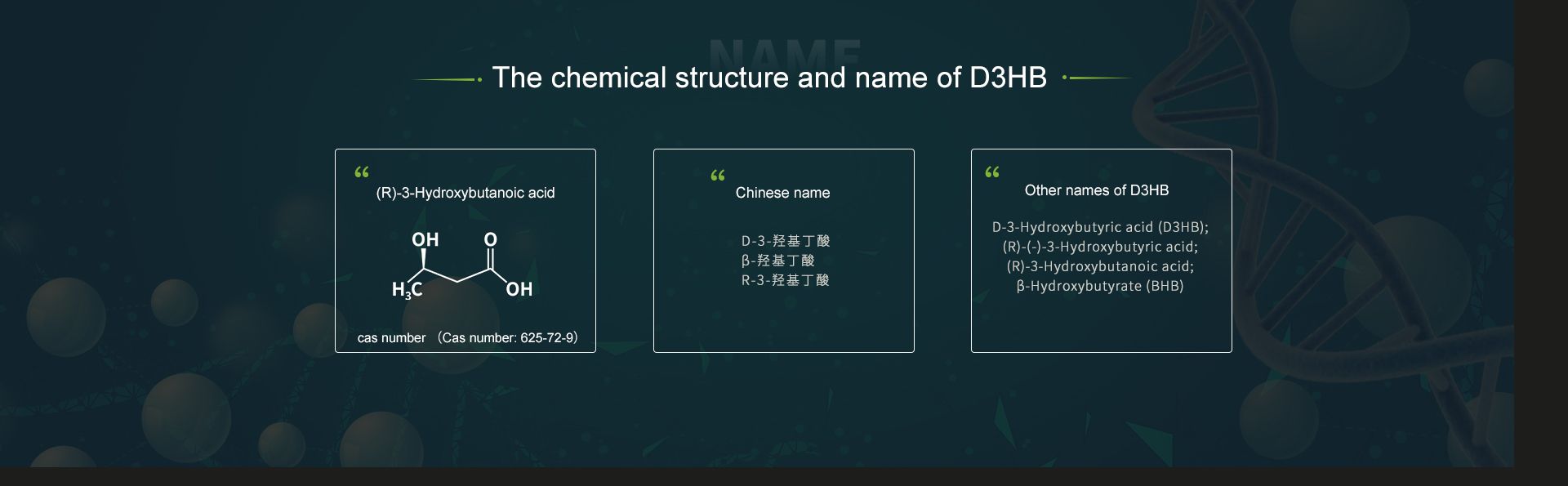 NAME

The chemical structure and name of D3HB

“

(R)-3-Hydroxybutanoic acid

OH O

$H_3C$ OH

cas number （Cas number: 625-72-9)

“

Chinese name

D-3-羟基丁酸
β-羟基丁酸
R-3-羟基丁酸

“

Other names of D3HB

D-3-Hydroxybutyric acid (D3HB);
(R)-(-)-3-Hydroxybutyric acid;
(R)-3-Hydroxybutanoic acid;
β-Hydroxybutyrate (BHB)